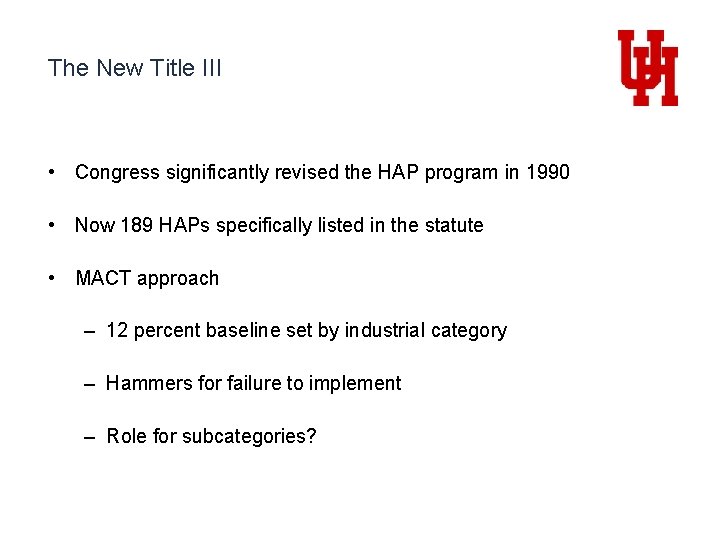 The New Title III

UH

• Congress significantly revised the HAP program in 1990

• Now 189 HAPs specifically listed in the statute

• MACT approach

– 12 percent baseline set by industrial category

– Hammers for failure to implement

– Role for subcategories?